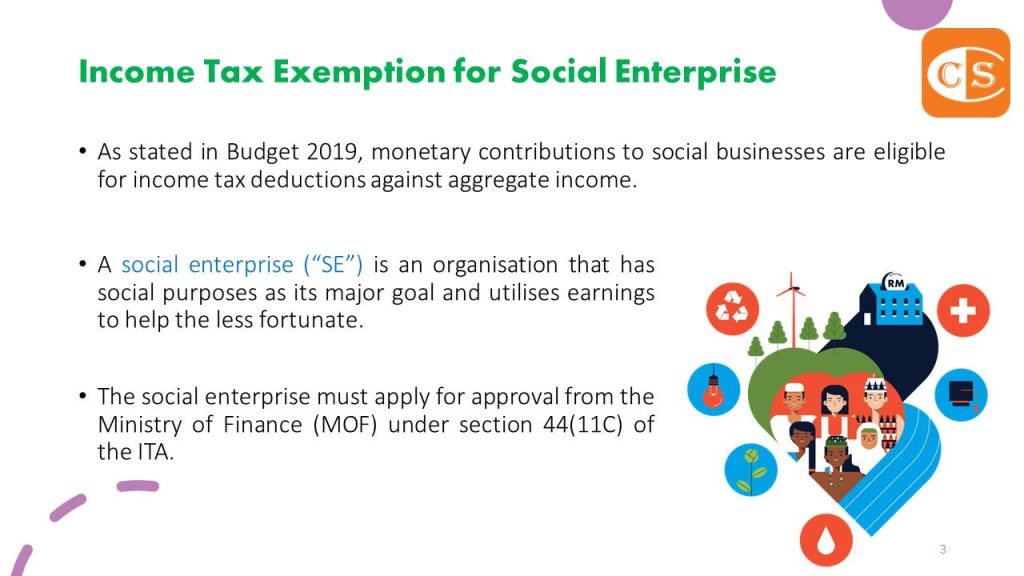 Income Tax Exemption for Social Enterprise

CS

• As stated in Budget 2019, monetary contributions to social businesses are eligible for income tax deductions against aggregate income.

• A social enterprise ("SE") is an organisation that has social purposes as its major goal and utilises earnings to help the less fortunate.

• The social enterprise must apply for approval from the Ministry of Finance (MOF) under section 44(11C) of the ITA.

RM

3